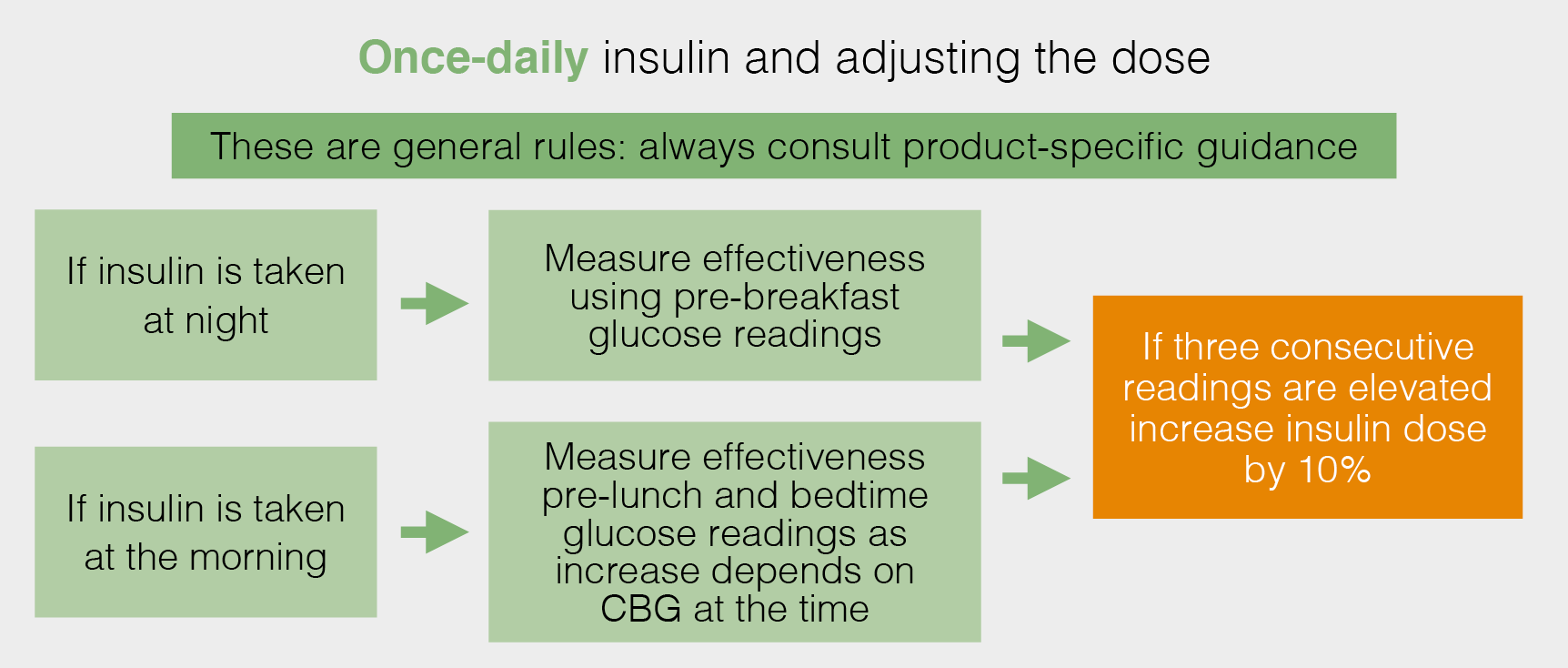 Once-daily insulin and adjusting the dose

These are general rules: always consult product-specific guidance

If insulin is taken at night

Measure effectiveness using pre-breakfast glucose readings

If insulin is taken at the morning

Measure effectiveness pre-lunch and bedtime glucose readings as increase depends on CBG at the time

If three consecutive readings are elevated increase insulin dose by 10%